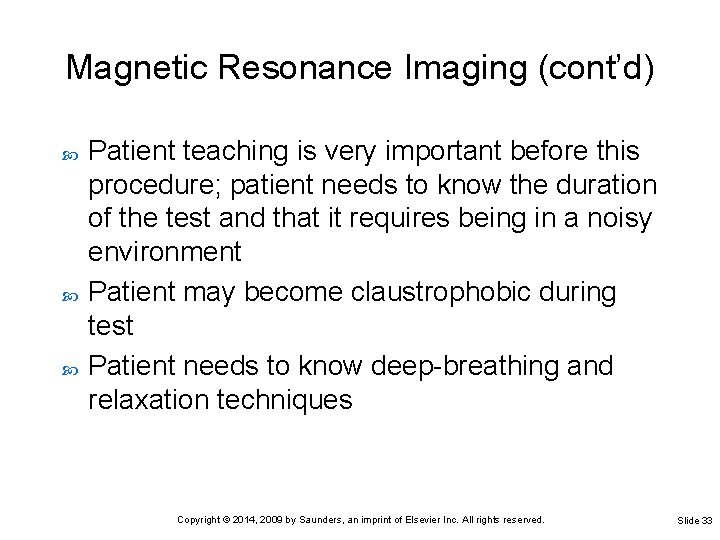 Magnetic Resonance Imaging (cont'd)

Patient teaching is very important before this procedure; patient needs to know the duration of the test and that it requires being in a noisy environment

Patient may become claustrophobic during test

Patient needs to know deep-breathing and relaxation techniques

Copyright © 2014, 2009 by Saunders, an imprint of Elsevier Inc. All rights reserved.

Slide 33